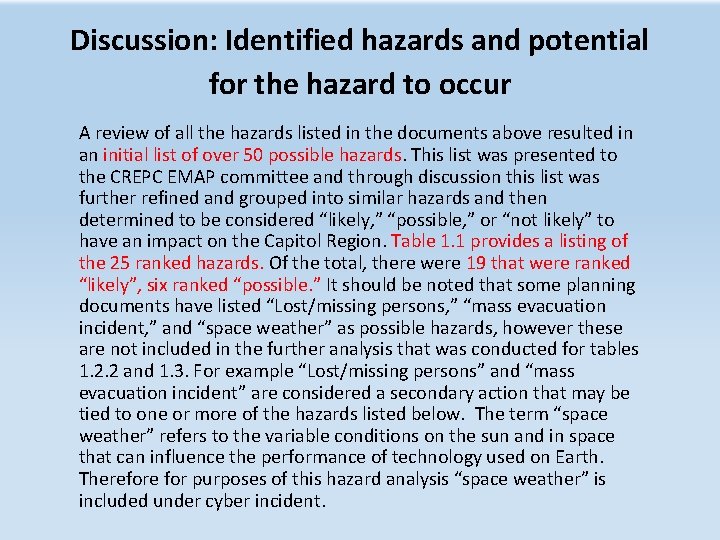 Discussion: Identified hazards and potential for the hazard to occur

A review of all the hazards listed in the documents above resulted in an initial list of over 50 possible hazards. This list was presented to the CREPC EMAP committee and through discussion this list was further refined and grouped into similar hazards and then determined to be considered “likely,” “possible,” or “not likely” to have an impact on the Capitol Region. Table 1.1 provides a listing of the 25 ranked hazards. Of the total, there were 19 that were ranked “likely”, six ranked “possible.” It should be noted that some planning documents have listed “Lost/missing persons,” “mass evacuation incident,” and “space weather” as possible hazards, however these are not included in the further analysis that was conducted for tables 1.2.2 and 1.3. For example “Lost/missing persons” and “mass evacuation incident” are considered a secondary action that may be tied to one or more of the hazards listed below. The term “space weather” refers to the variable conditions on the sun and in space that can influence the performance of technology used on Earth. Therefore for purposes of this hazard analysis “space weather” is included under cyber incident.